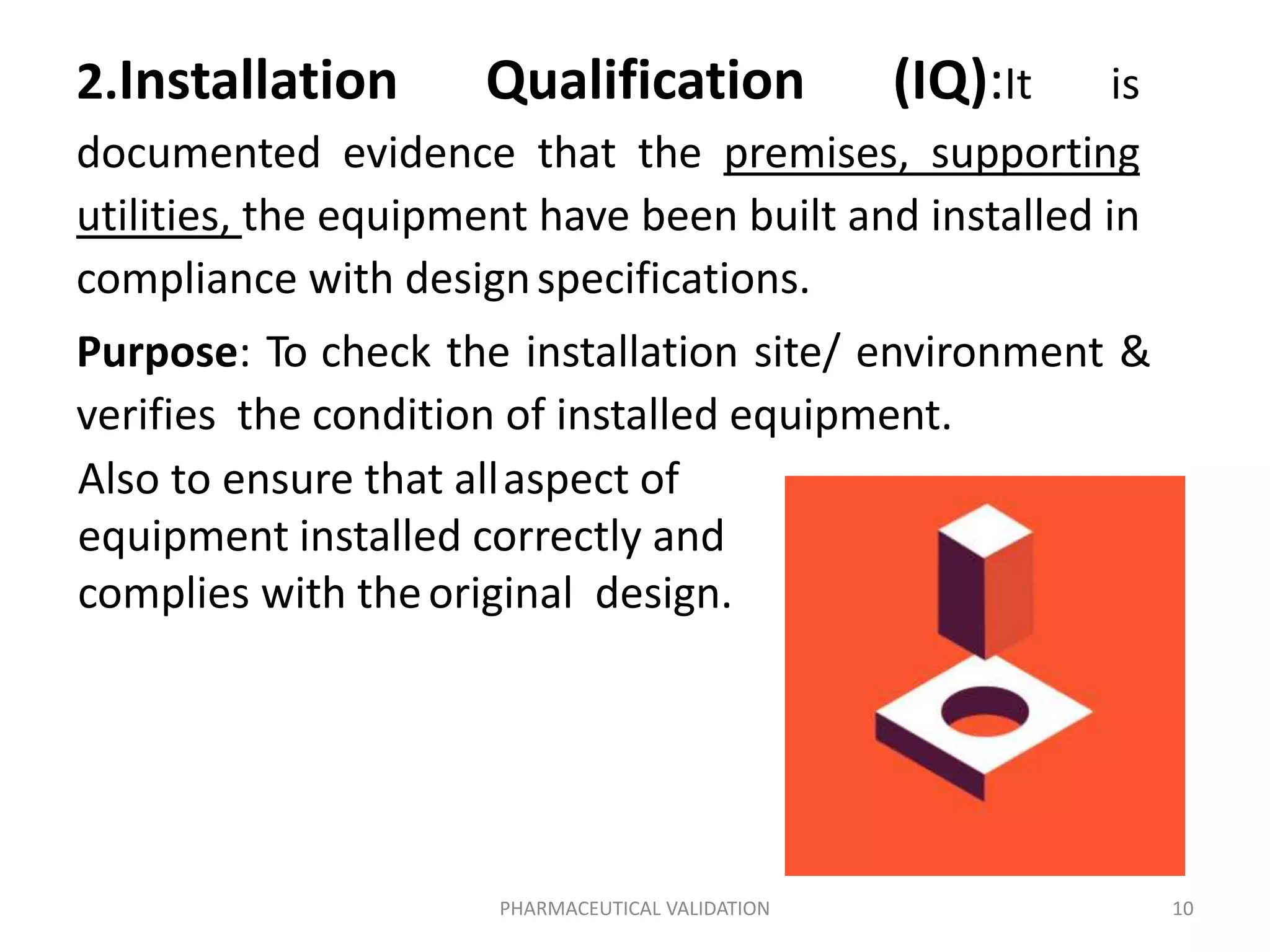 2.Installation Qualification (IQ):It is documented evidence that the premises, supporting utilities, the equipment have been built and installed in compliance with design specifications.

Purpose: To check the installation site/ environment & verifies the condition of installed equipment.

Also to ensure that all aspect of equipment installed correctly and complies with the original design.

PHARMACEUTICAL VALIDATION

10